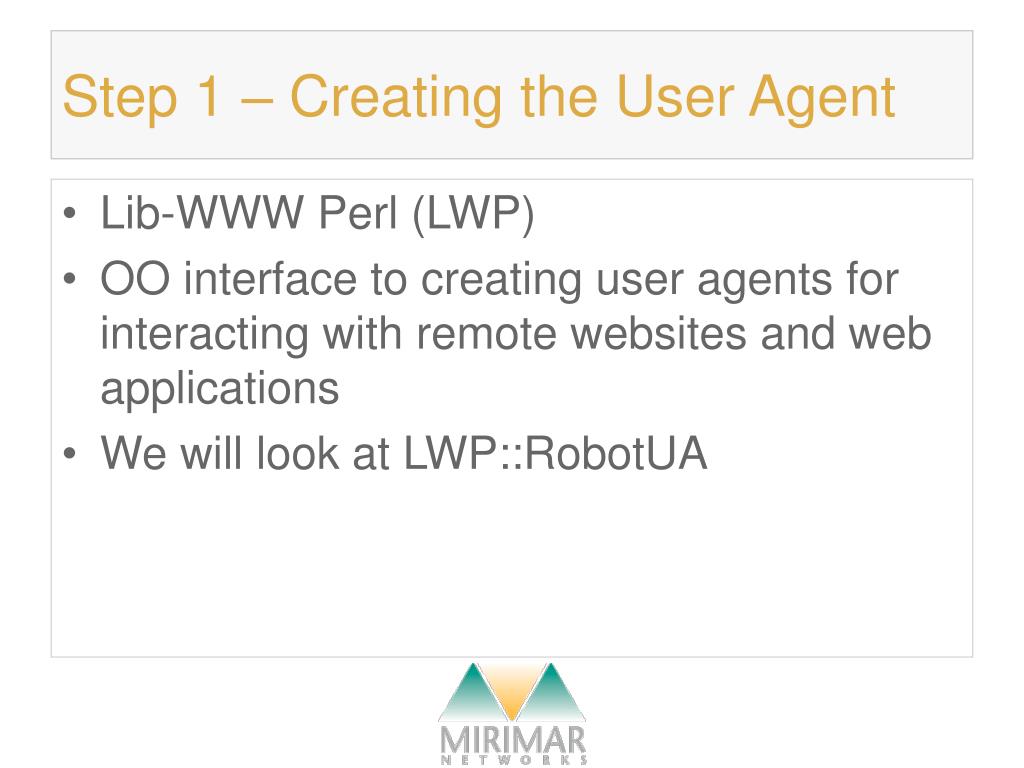 Step 1 – Creating the User Agent

• Lib-WWW Perl (LWP)
• OO interface to creating user agents for interacting with remote websites and web applications
• We will look at LWP::RobotUA

MIRIMAR
NETWORKS